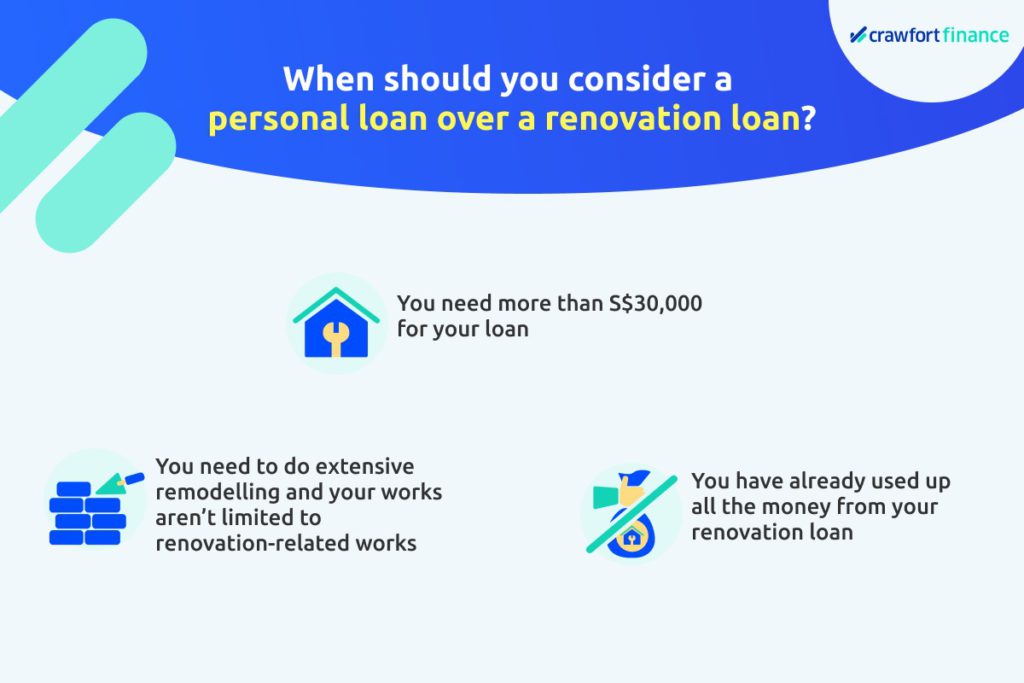 crawfort finance

When should you consider a personal loan over a renovation loan?

You need more than S$30,000 for your loan

You need to do extensive remodelling and your works aren't limited to renovation-related works

You have already used up all the money from your renovation loan